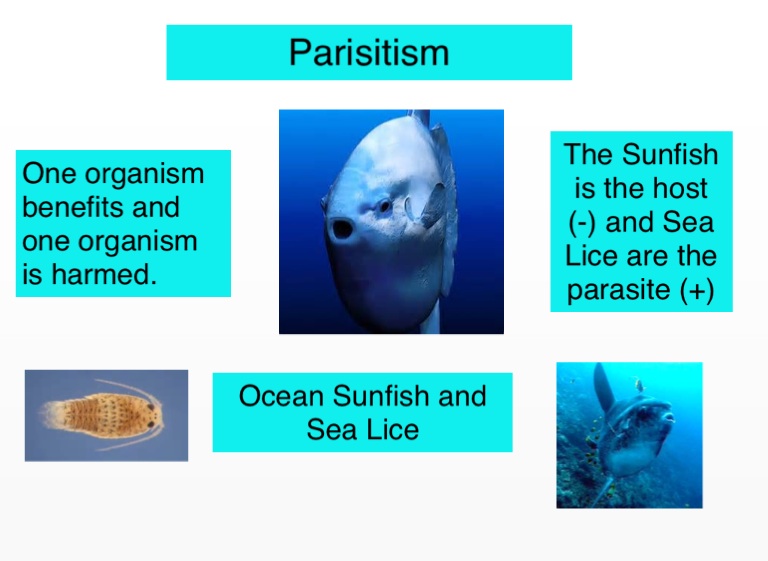 Parisitism

One organism benefits and one organism is harmed.

The Sunfish is the host (-) and Sea Lice are the parasite (+)

Ocean Sunfish and Sea Lice